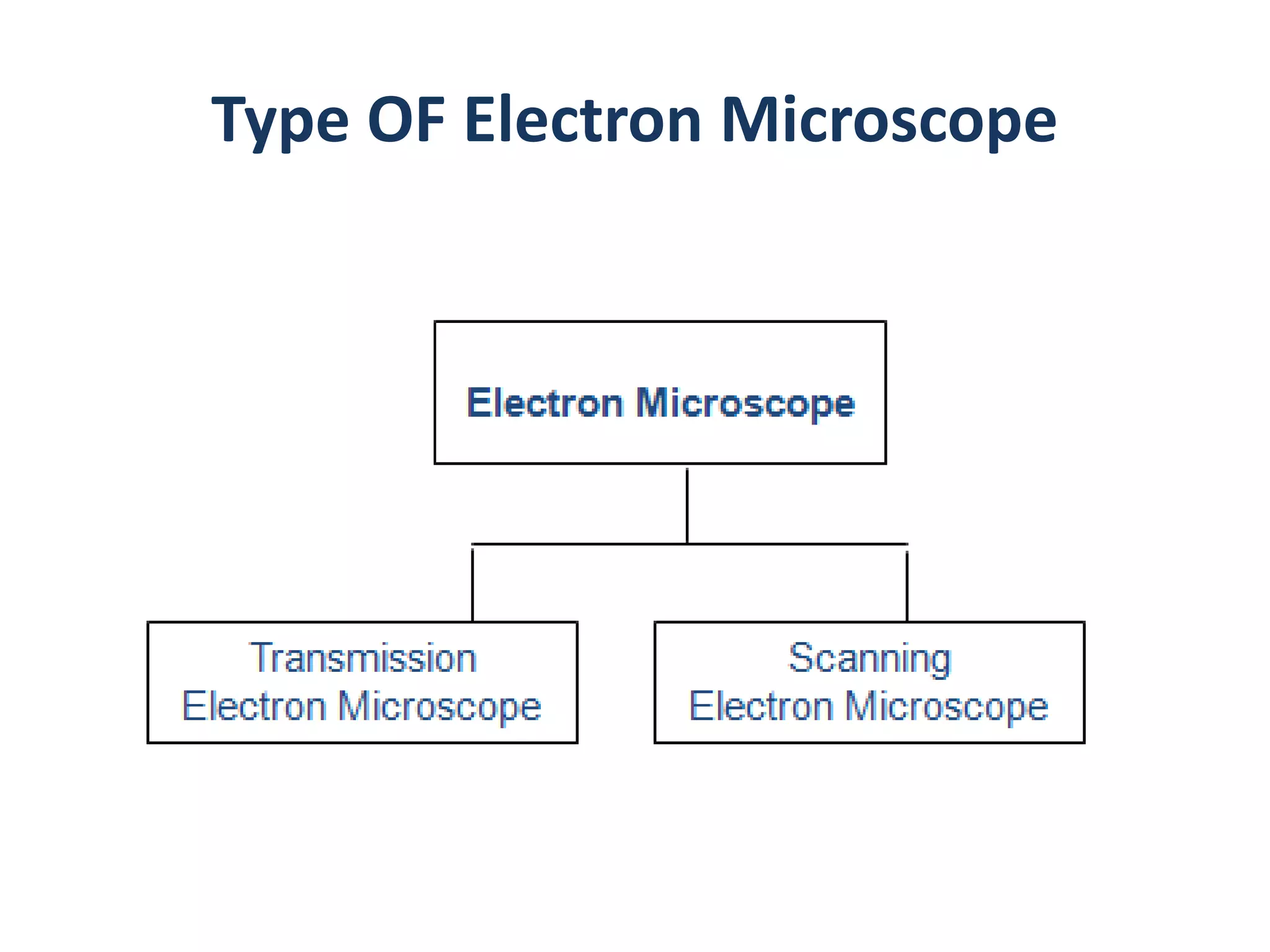 Type OF Electron Microscope

Electron Microscope

Transmission Electron Microscope

Scanning Electron Microscope